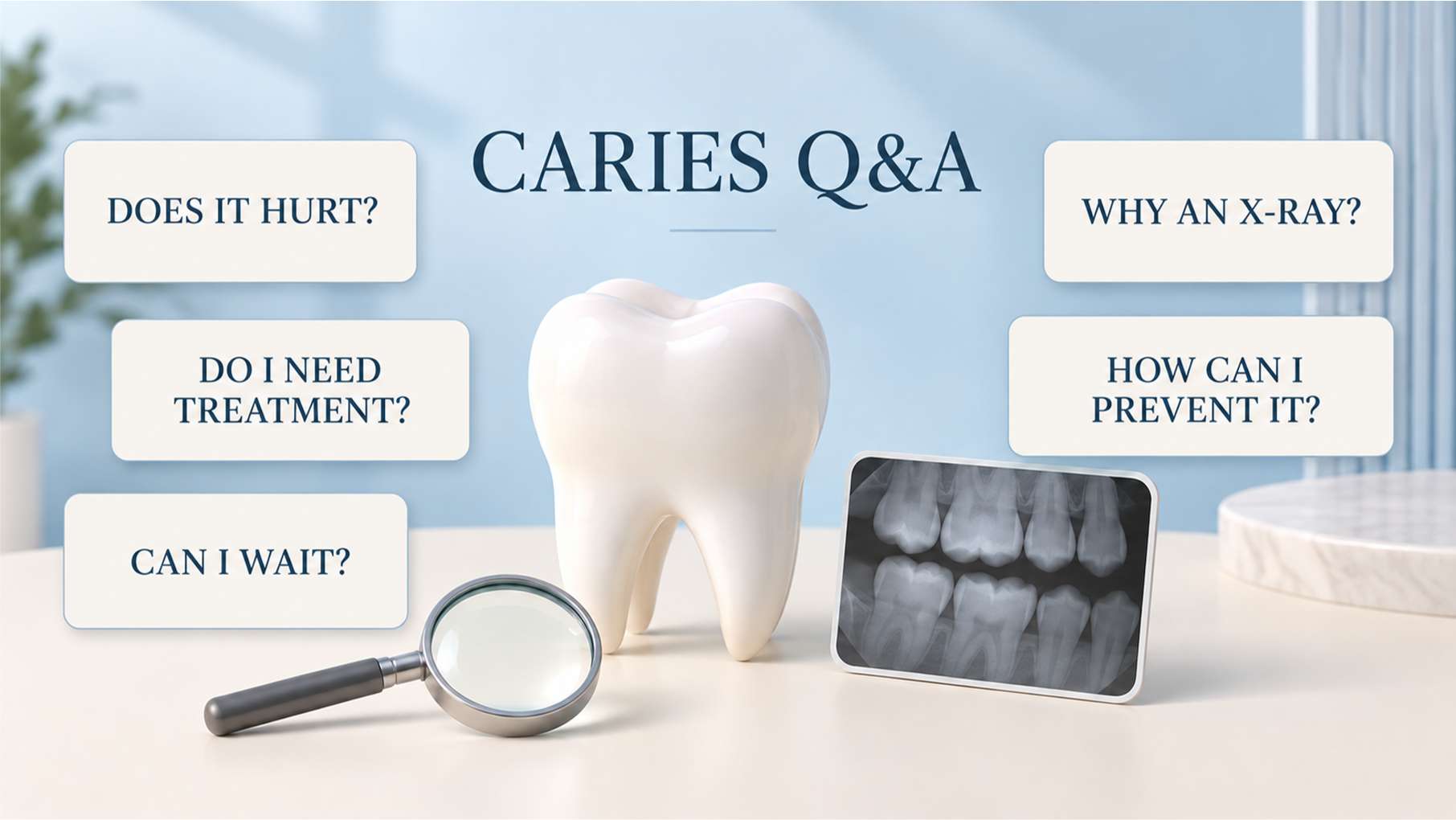 CARIES Q&A

DOES IT HURT?

DO I NEED TREATMENT?

CAN I WAIT?

WHY AN X-RAY?

HOW CAN I PREVENT IT?